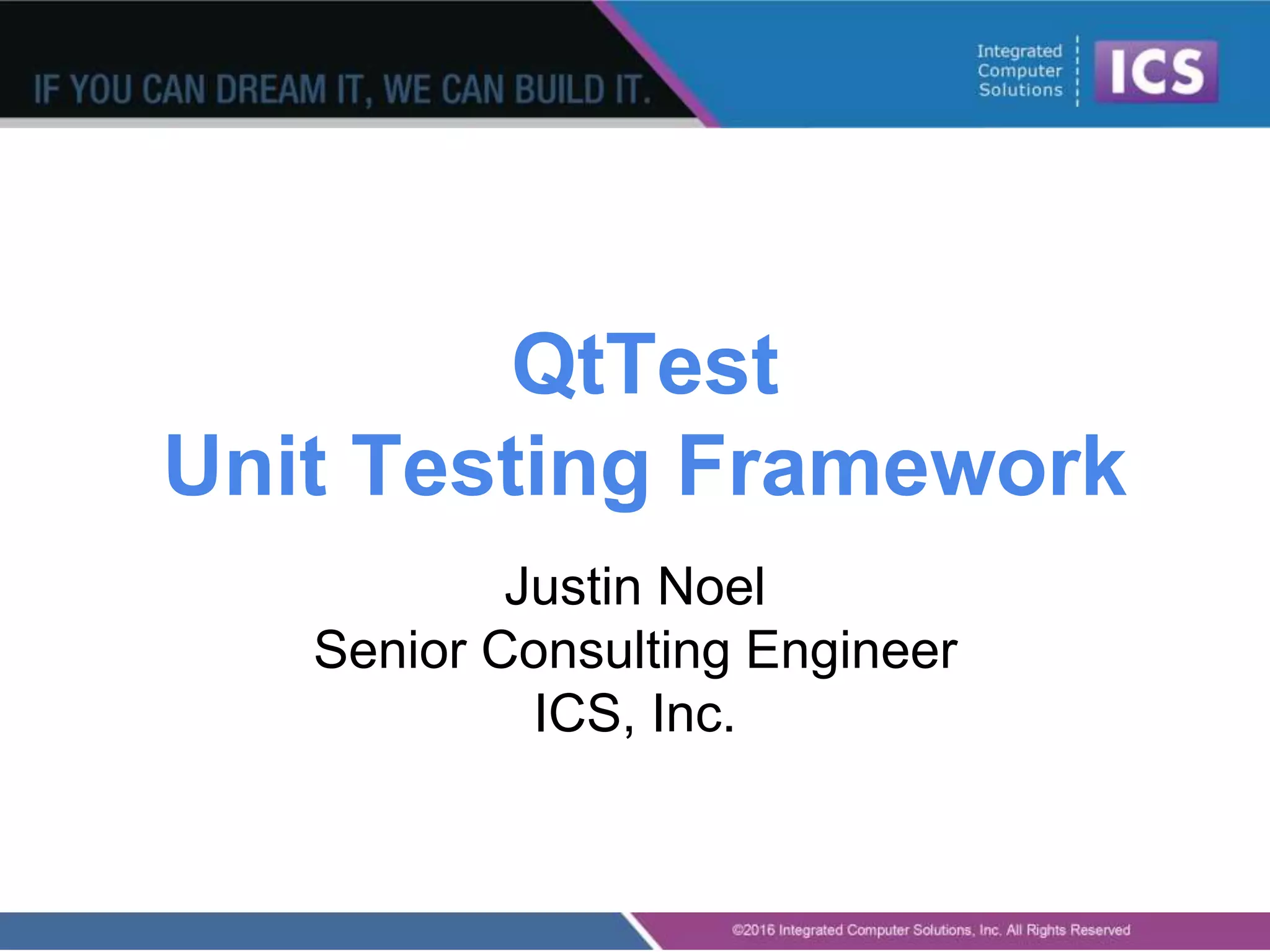 IF YOU CAN DREAM IT, WE CAN BUILD IT.

Integrated Computer Solutions

ICS

QtTest
Unit Testing Framework

Justin Noel
Senior Consulting Engineer
ICS, Inc.

©2016 Integrated Computer Solutions, Inc. All Rights Reserved